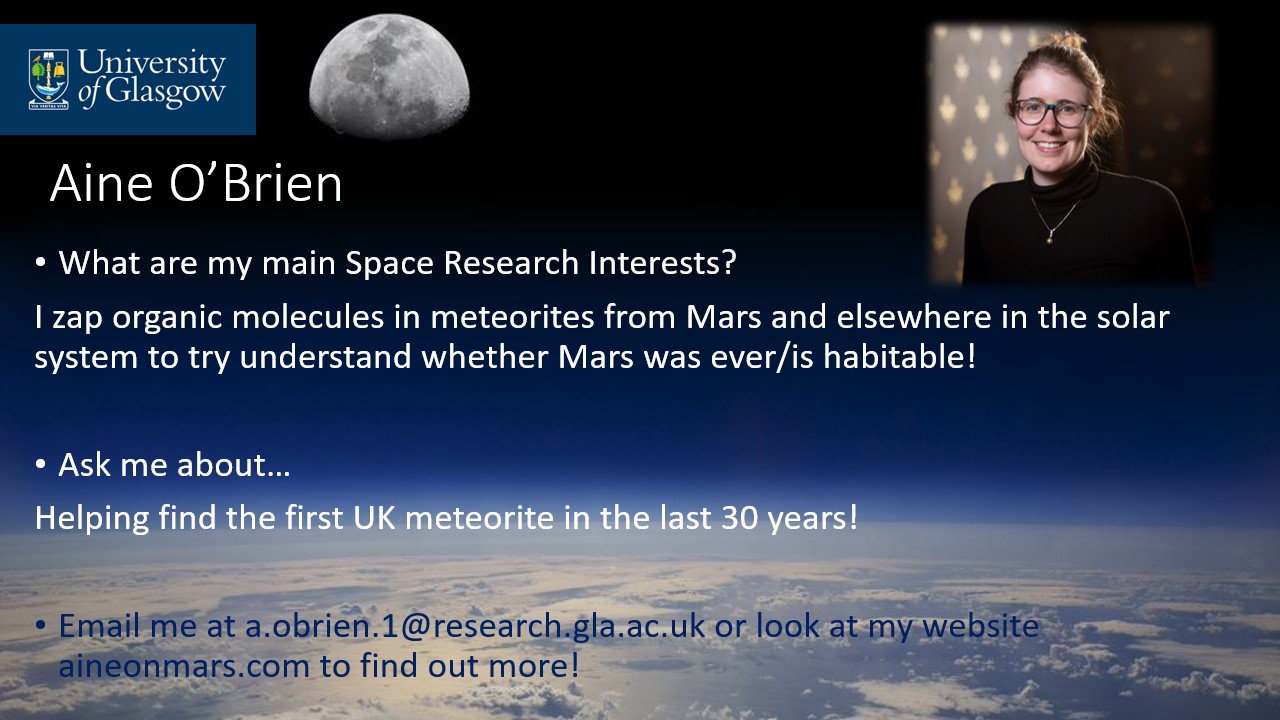 University of Glasgow

VIA VERITAS VITA

Aine O'Brien

• What are my main Space Research Interests?

I zap organic molecules in meteorites from Mars and elsewhere in the solar system to try understand whether Mars was ever/is habitable!

• Ask me about…

Helping find the first UK meteorite in the last 30 years!

• Email me at a.obrien.1@research.gla.ac.uk or look at my website aineonmars.com to find out more!